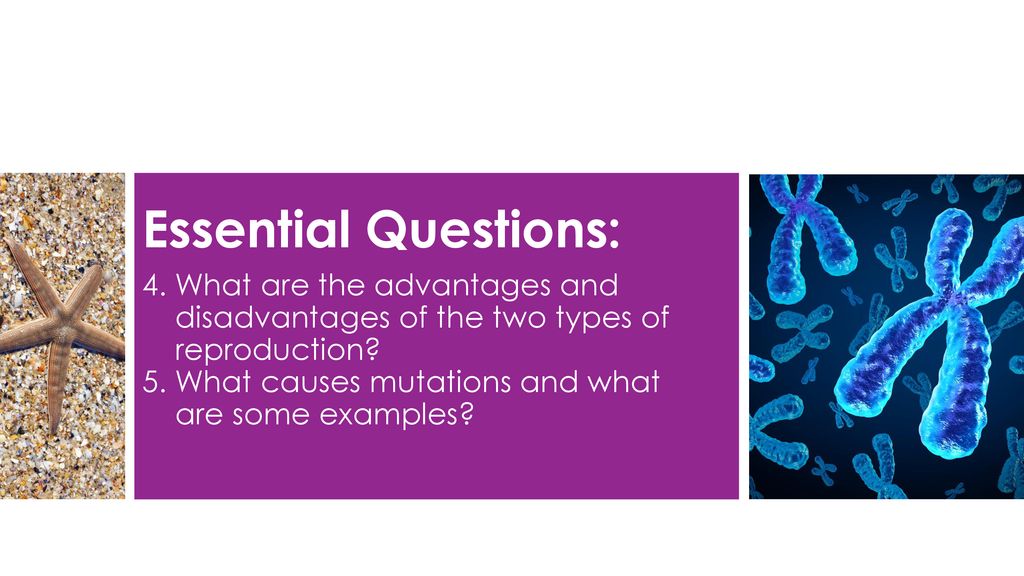 Essential Questions:

4. What are the advantages and disadvantages of the two types of reproduction?
5. What causes mutations and what are some examples?